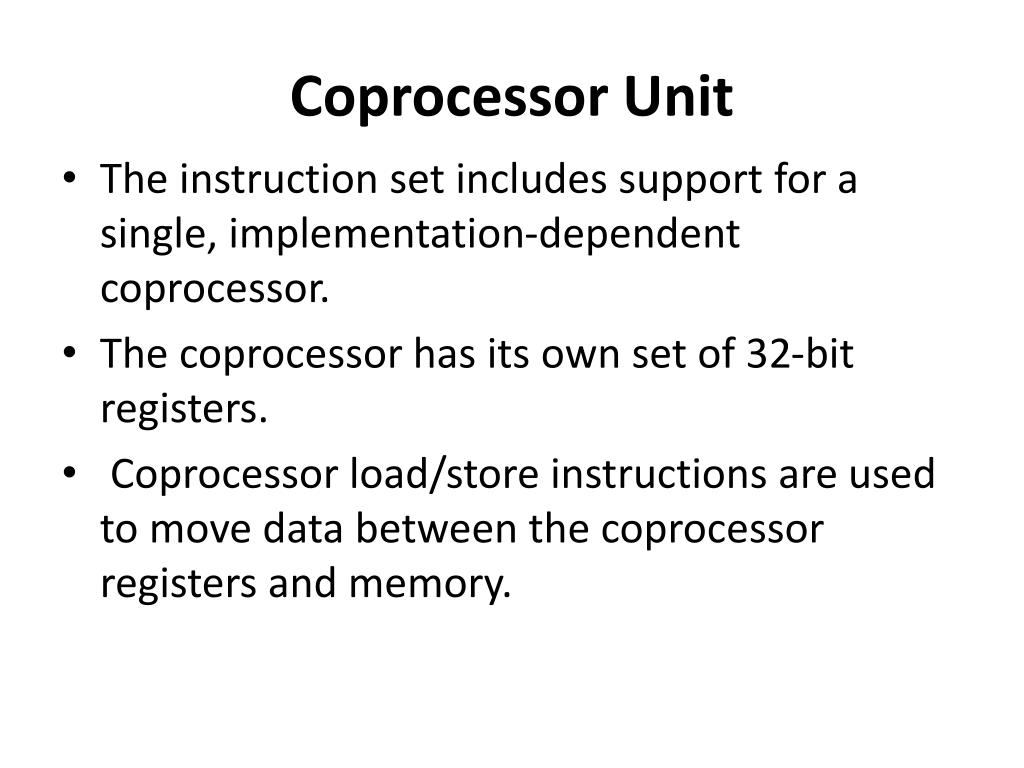 Coprocessor Unit

• The instruction set includes support for a single, implementation-dependent coprocessor.
• The coprocessor has its own set of 32-bit registers.
• Coprocessor load/store instructions are used to move data between the coprocessor registers and memory.